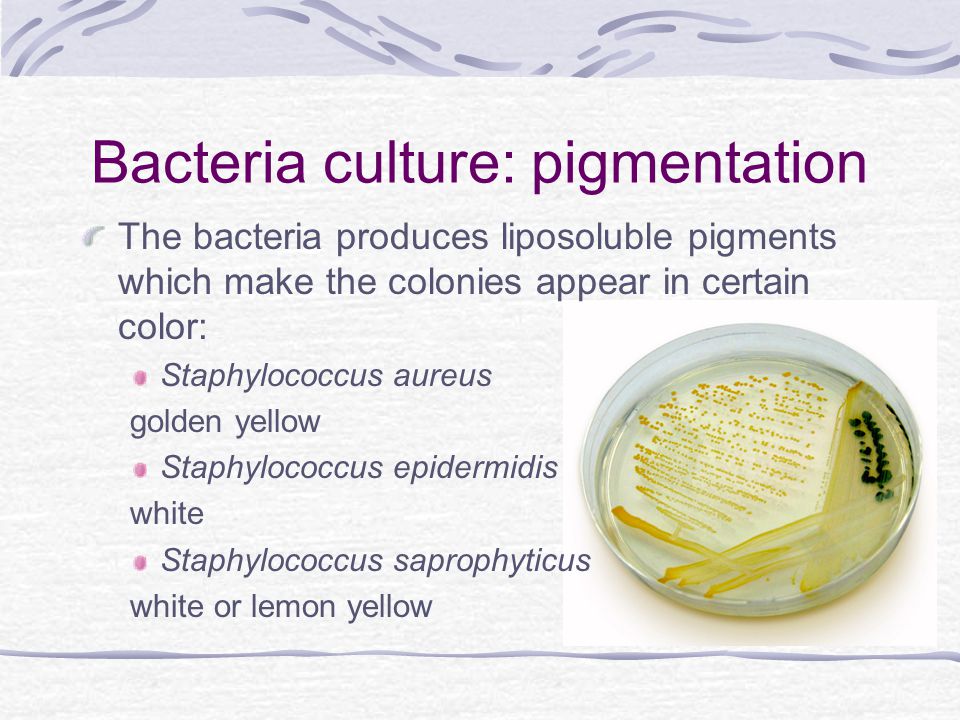 Bacteria culture: pigmentation

The bacteria produces liposoluble pigments which make the colonies appear in certain color:

Staphylococcus aureus
golden yellow

Staphylococcus epidermidis
white

Staphylococcus saprophyticus
white or lemon yellow